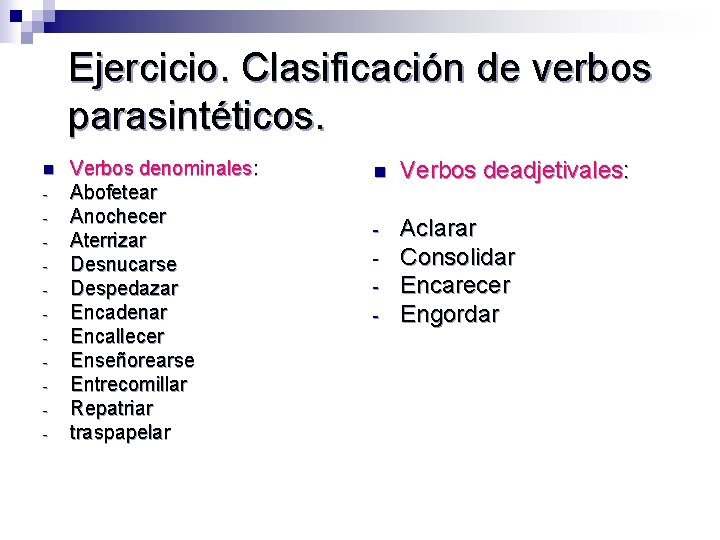 Ejercicio. Clasificación de verbos parasintéticos.

Verbos denominales:
- Abofetear
- Anochecer
- Aterrizar
- Desnucarse
- Despedazar
- Encadenar
- Encallecer
- Enseñorearse
- Entrecomillar
- Repatriar
- traspapelar

Verbos deadjetivales:

- Aclarar
- Consolidar
- Encarecer
- Engordar